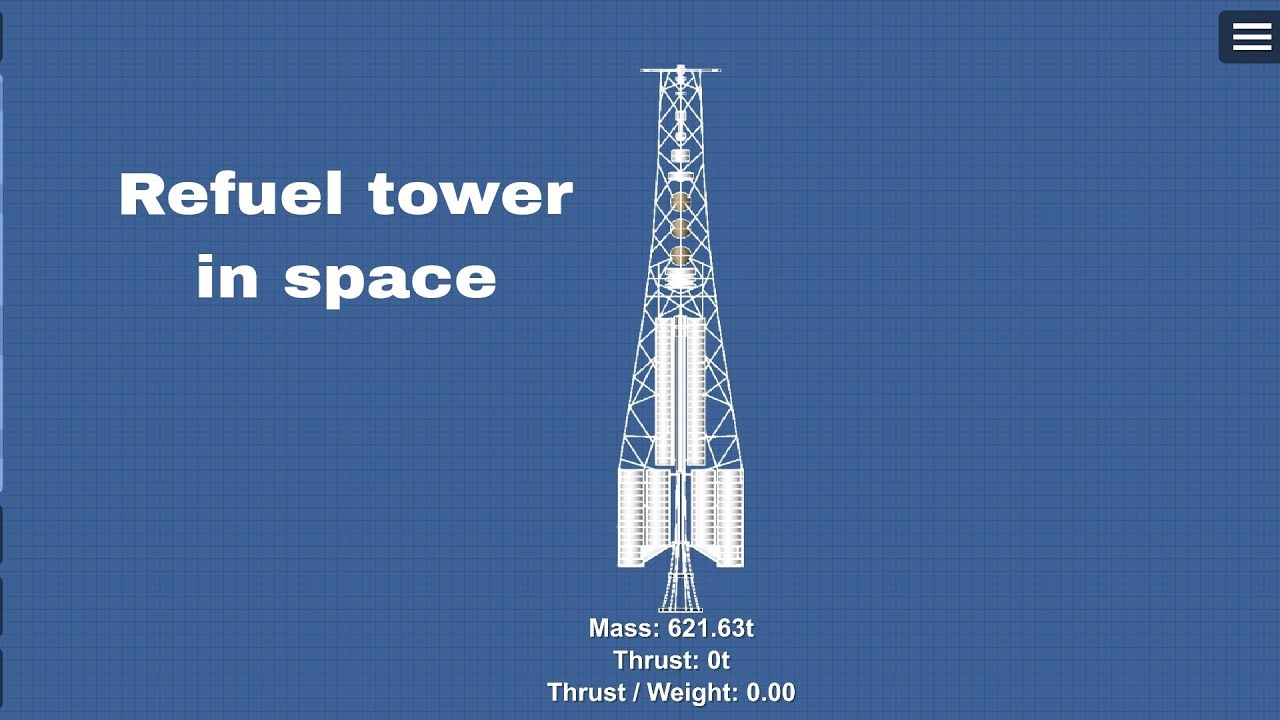 Refuel tower in space

Mass: 621.63t
Thrust: 0t
Thrust / Weight: 0.00